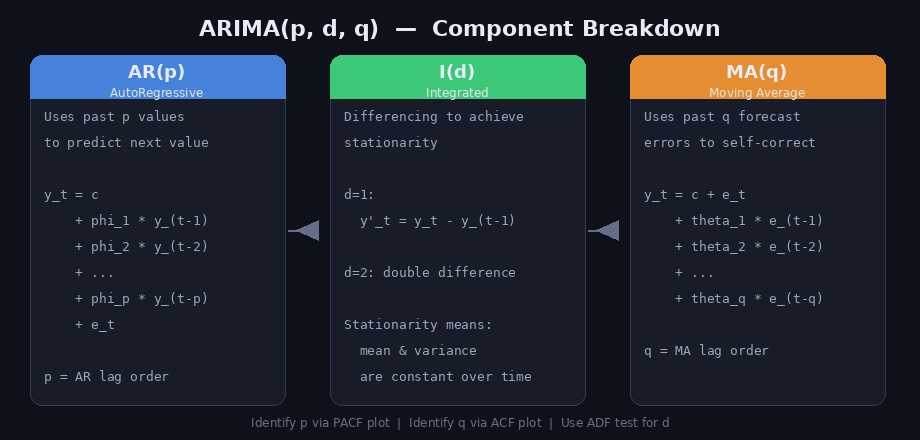 ARIMA(p, d, q) — Component Breakdown

AR(p)
AutoRegressive

Uses past p values
to predict next value

y_t = c
+ phi_1 * y_(t-1)
+ phi_2 * y_(t-2)
+ ...
+ phi_p * y_(t-p)
+ e_t

p = AR lag order

I(d)
Integrated

Differencing to achieve
stationarity

d=1:
y'_t = y_t - y_(t-1)

d=2: double difference

Stationarity means:
mean & variance
are constant over time

MA(q)
Moving Average

Uses past q forecast
errors to self-correct

y_t = c + e_t
+ theta_1 * e_(t-1)
+ theta_2 * e_(t-2)
+ ...
+ theta_q * e_(t-q)

q = MA lag order

Identify p via PACF plot | Identify q via ACF plot | Use ADF test for d